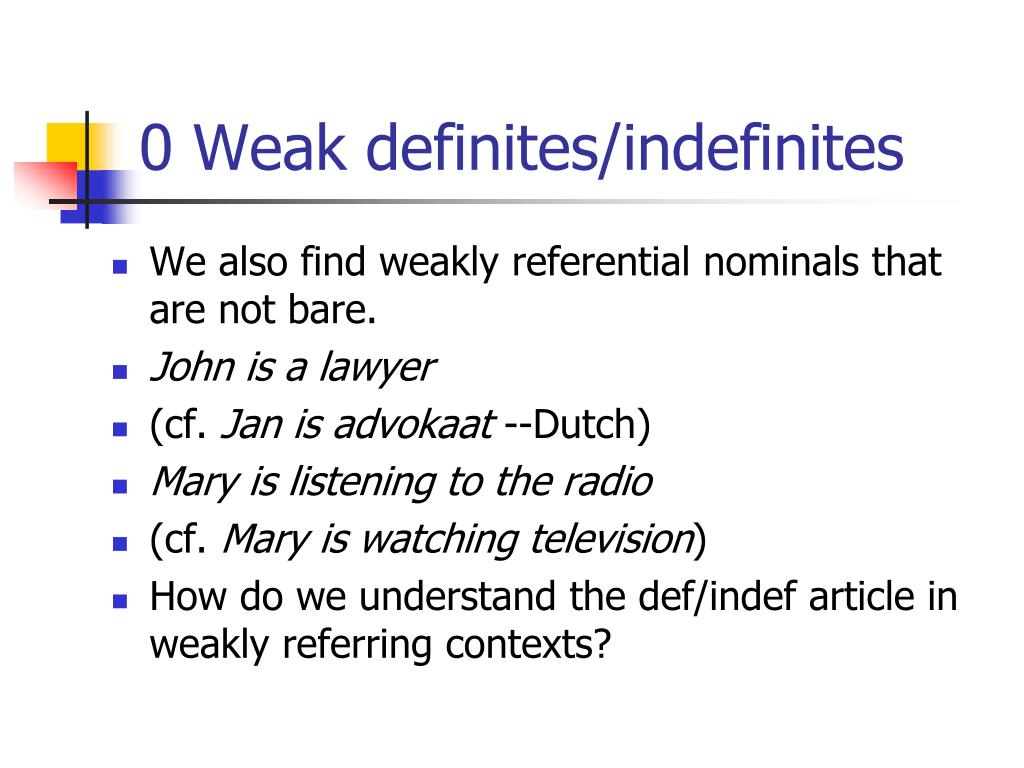 0 Weak definites/indefinites

- We also find weakly referential nominals that are not bare.
- John is a lawyer
- (cf. Jan is advokaat --Dutch)
- Mary is listening to the radio
- (cf. Mary is watching television)
- How do we understand the def/indef article in weakly referring contexts?